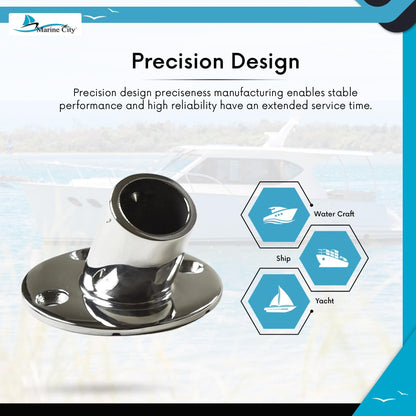 Marine City

Precision Design

Precision design preciseness manufacturing enables stable performance and high reliability have an extended service time.

Water Craft

Ship

Yacht